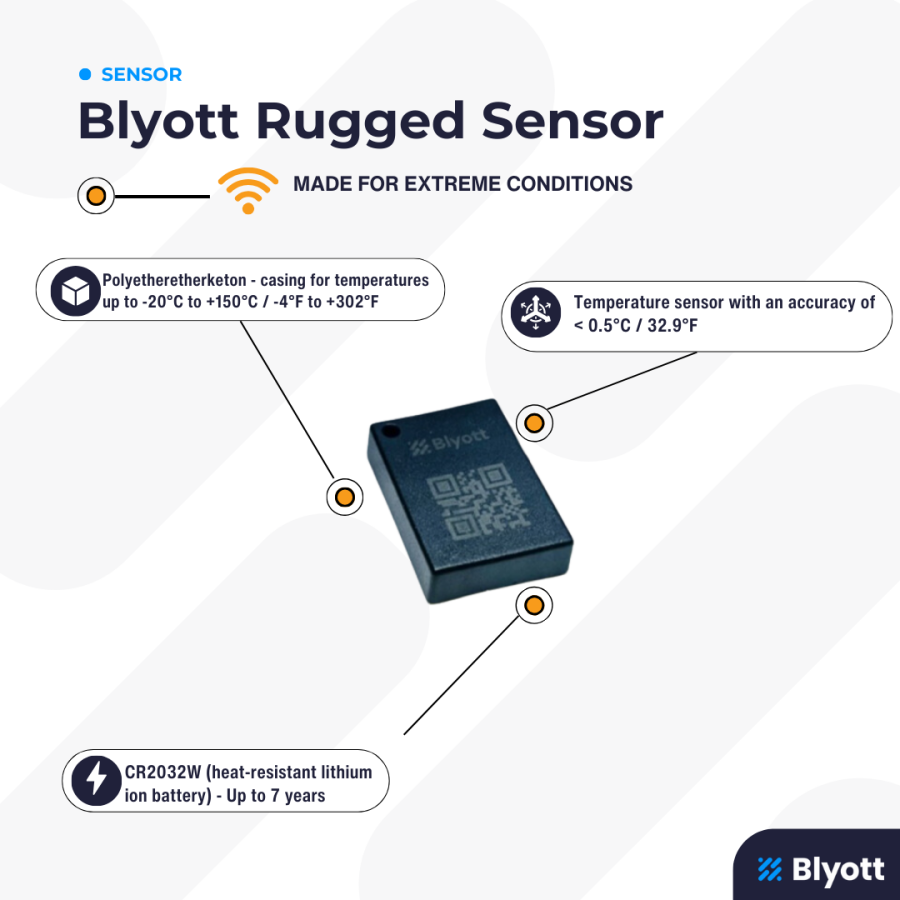 SENSOR

Blyott Rugged Sensor

MADE FOR EXTREME CONDITIONS

Polyetheretherketon - casing for temperatures up to -20°C to +150°C / -4°F to +302°F

Temperature sensor with an accuracy of < 0.5°C / 32.9°F

Blyott

CR2032W (heat-resistant lithium ion battery) - Up to 7 years

Blyott